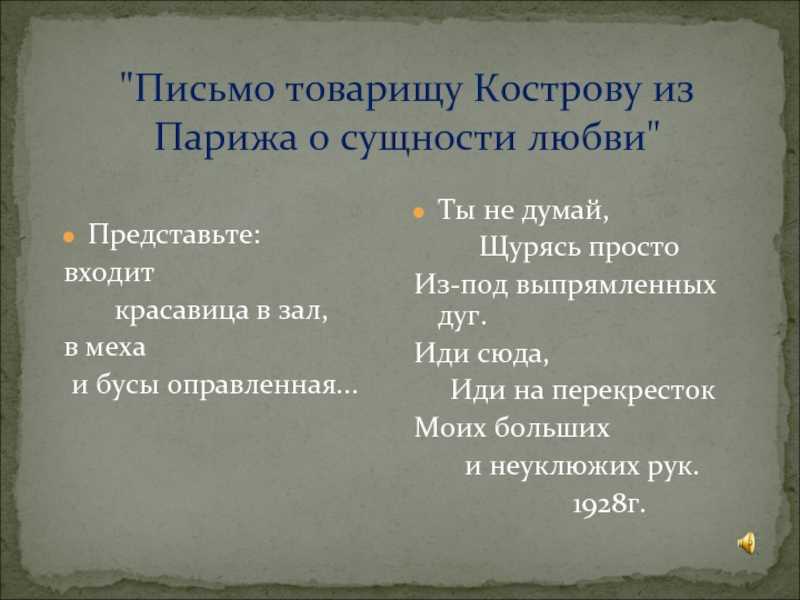 "Письмо товарищу Кострову из Парижа о сущности любви"

Представьте:
входит
красавица в зал,
в меха
и бусы оправленная...

Ты не думай,
Щурясь просто
Из-под выпрямленных дуг.
Иди сюда,
Иди на перекресток
Моих больших
и неуклюжих рук.
1928г.